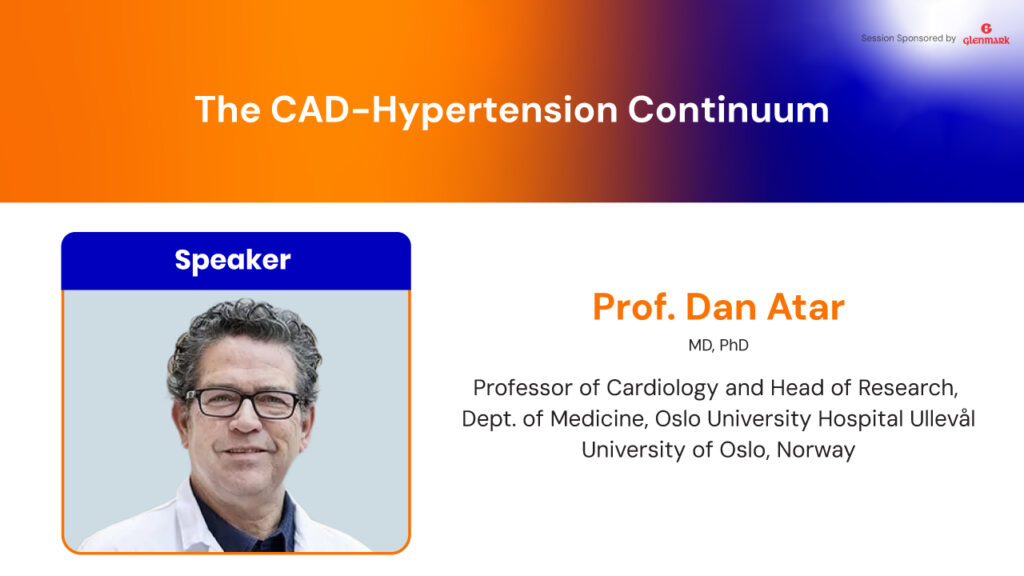 Session Sponsored by glenmark

The CAD-Hypertension Continuum

Speaker

Prof. Dan Atar

MD, PhD

Professor of Cardiology and Head of Research, Dept. of Medicine, Oslo University Hospital Ullevål University of Oslo, Norway